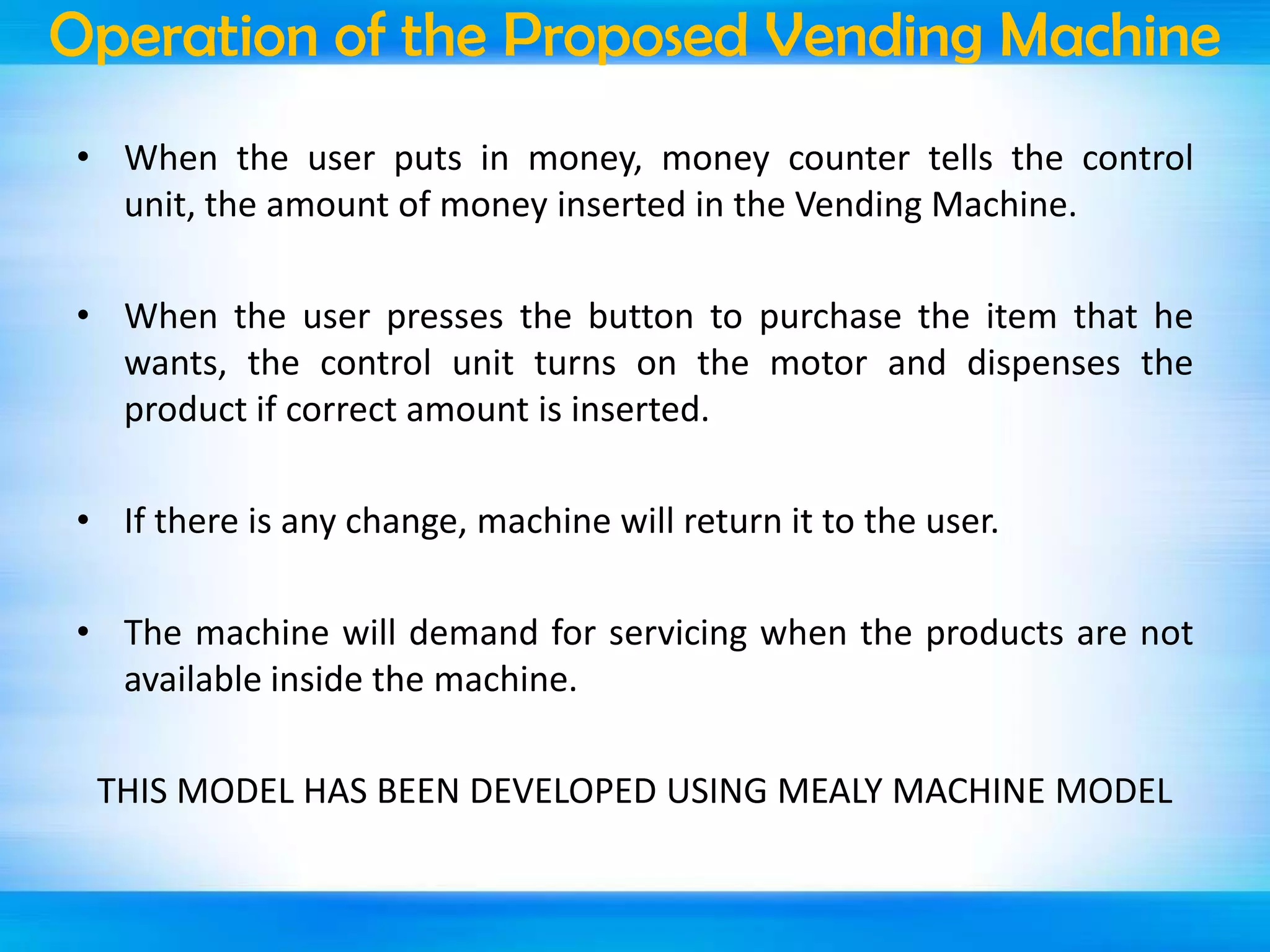 Operation of the Proposed Vending Machine

• When the user puts in money, money counter tells the control unit, the amount of money inserted in the Vending Machine.

• When the user presses the button to purchase the item that he wants, the control unit turns on the motor and dispenses the product if correct amount is inserted.

• If there is any change, machine will return it to the user.

• The machine will demand for servicing when the products are not available inside the machine.

THIS MODEL HAS BEEN DEVELOPED USING MEALY MACHINE MODEL